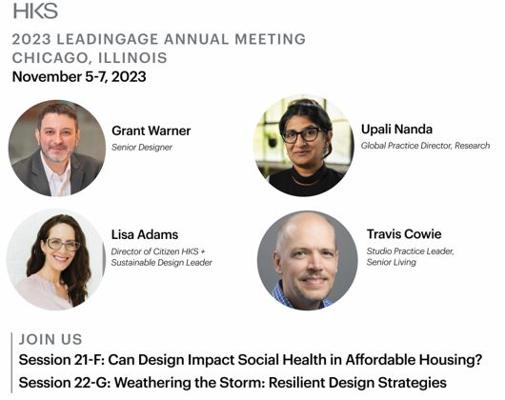 HKS

2023 LEADINGAGE ANNUAL MEETING
CHICAGO, ILLINOIS
November 5-7, 2023

Grant Warner
Senior Designer

Upali Nanda
Global Practice Director, Research

Lisa Adams
Director of Citizen HKS + Sustainable Design Leader

Travis Cowie
Studio Practice Leader, Senior Living

JOIN US
Session 21-F: Can Design Impact Social Health in Affordable Housing?
Session 22-G: Weathering the Storm: Resilient Design Strategies